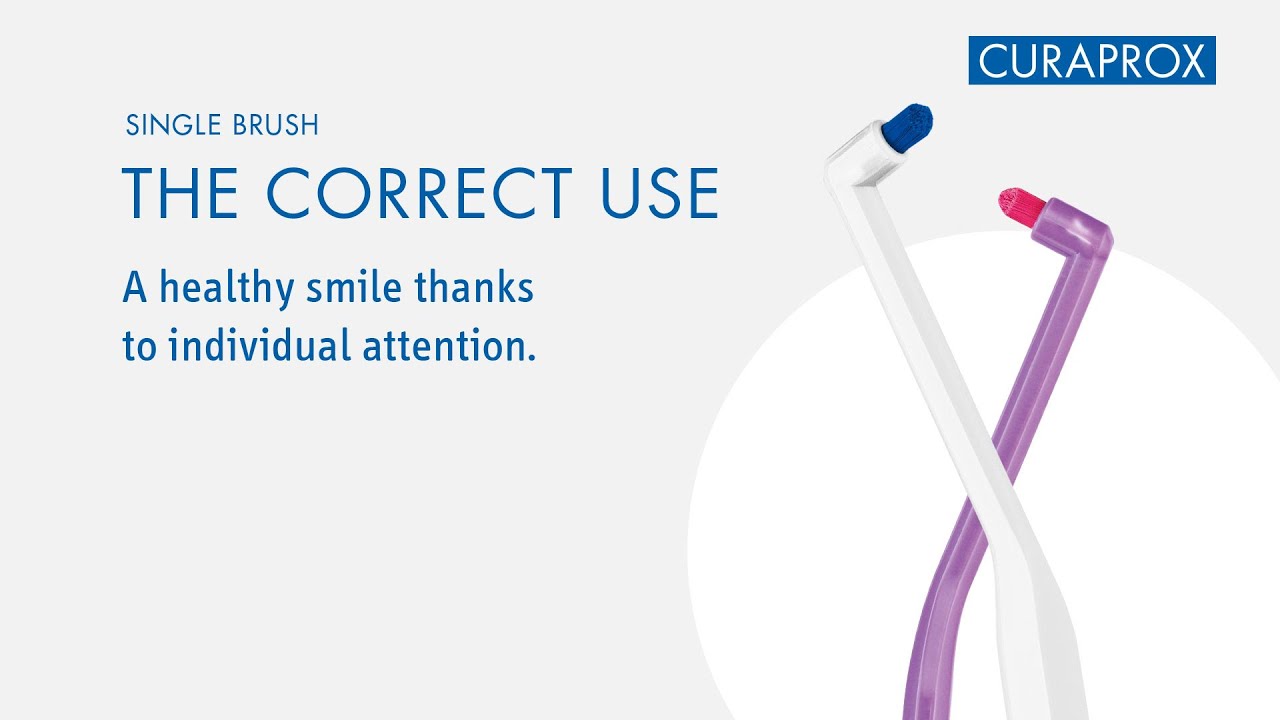 CURAPROX

SINGLE BRUSH

THE CORRECT USE

A healthy smile thanks to individual attention.